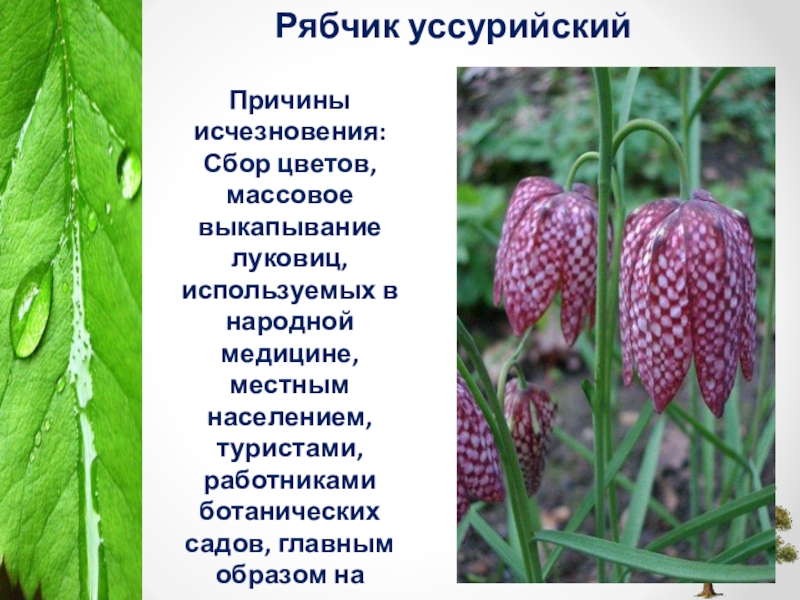 Рябчик уссурийский

Причины исчезновения: Сбор цветов, массовое выкапывание луковиц, используемых в народной медицине, местным населением, туристами, работниками ботанических садов, главным образом на